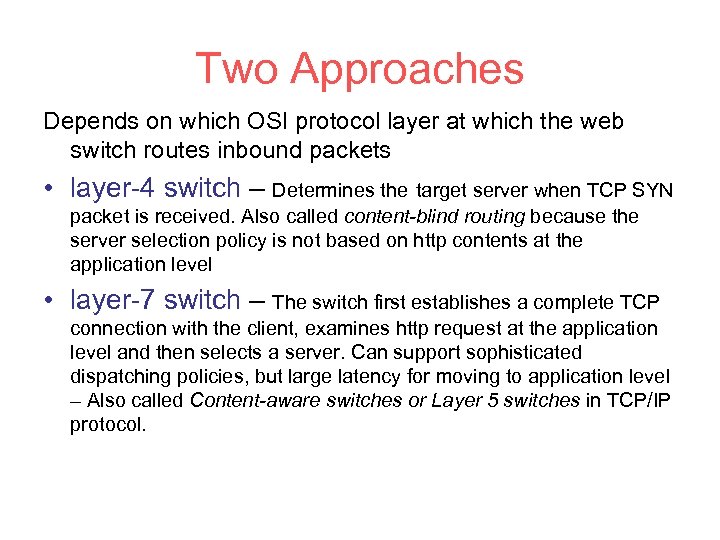 Two Approaches

Depends on which OSI protocol layer at which the web switch routes inbound packets

• layer-4 switch – Determines the target server when TCP SYN packet is received. Also called content-blind routing because the server selection policy is not based on http contents at the application level

• layer-7 switch – The switch first establishes a complete TCP connection with the client, examines http request at the application level and then selects a server. Can support sophisticated dispatching policies, but large latency for moving to application level – Also called Content-aware switches or Layer 5 switches in TCP/IP protocol.